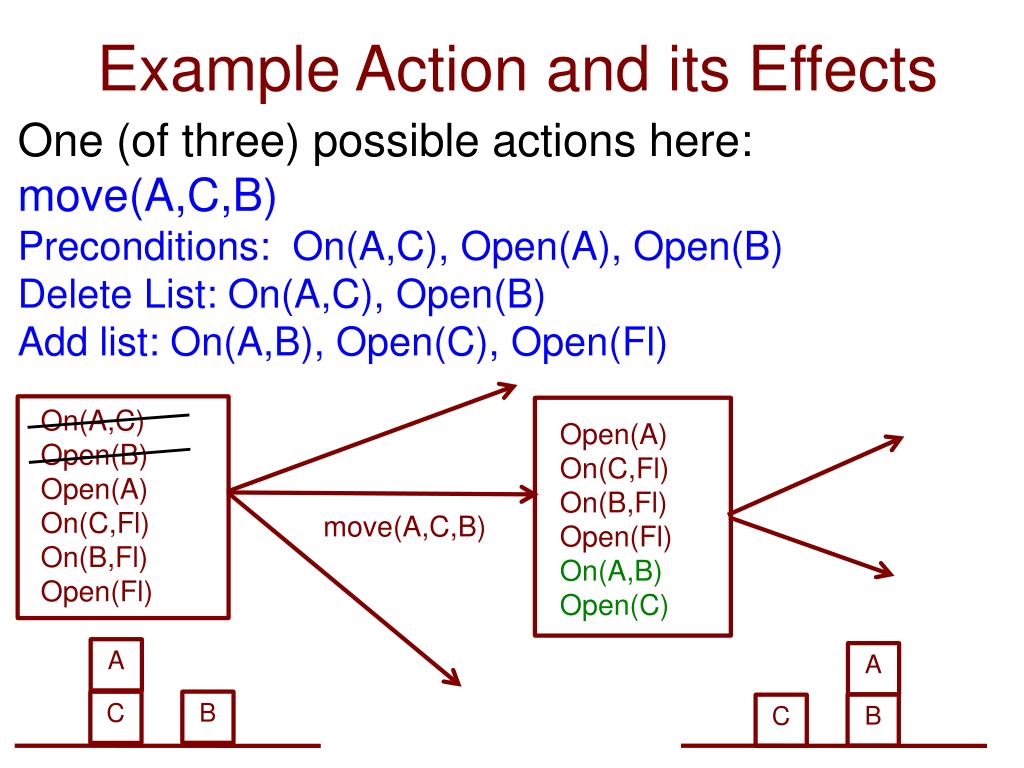 Example Action and its Effects

One (of three) possible actions here:
move(A,C,B)
Preconditions: On(A,C), Open(A), Open(B)
Delete List: On(A,C), Open(B)
Add list: On(A,B), Open(C), Open(Fl)

On(A,C)
Open(B)
Open(A)
On(C,Fl)
On(B,Fl)
Open(Fl)

move(A,C,B)

Open(A)
On(C,Fl)
On(B,Fl)
Open(Fl)
On(A,B)
Open(C)

A
C
B

A
C
B